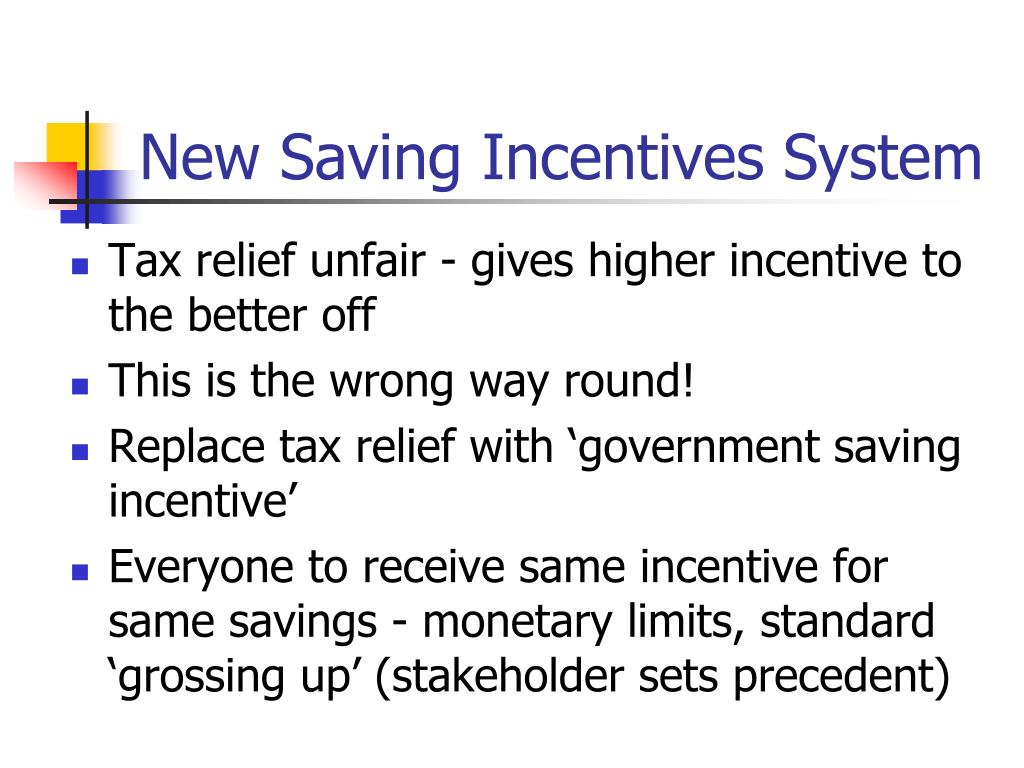 New Saving Incentives System

- Tax relief unfair - gives higher incentive to the better off
- This is the wrong way round!
- Replace tax relief with ‘government saving incentive’
- Everyone to receive same incentive for same savings - monetary limits, standard ‘grossing up’ (stakeholder sets precedent)